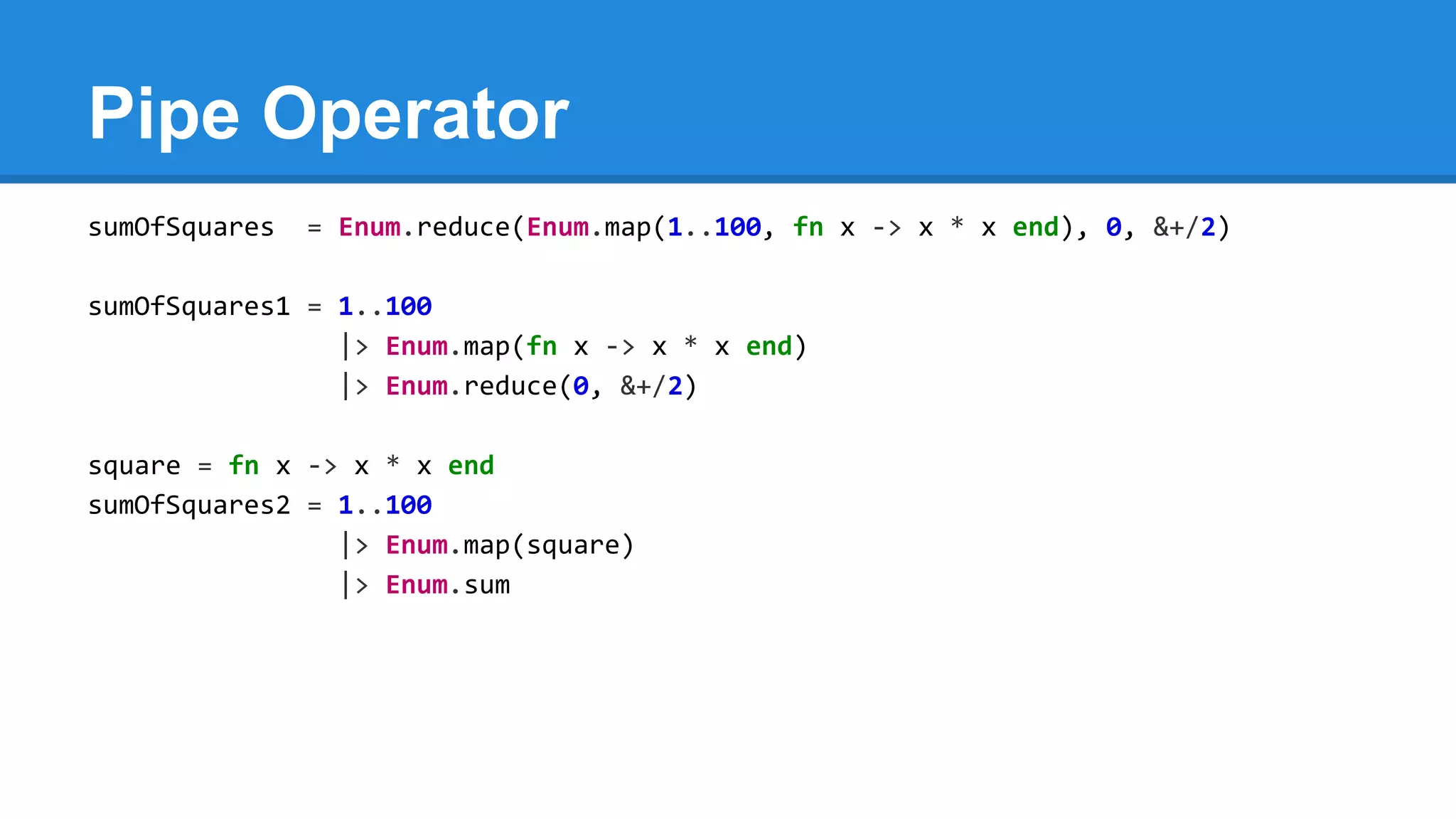 Pipe Operator

sumOfSquares  = Enum.reduce(Enum.map(1..100, fn x -> x * x end), 0, &+/2)

sumOfSquares1 = 1..100
              |> Enum.map(fn x -> x * x end)
              |> Enum.reduce(0, &+/2)

square = fn x -> x * x end
sumOfSquares2 = 1..100
              |> Enum.map(square)
              |> Enum.sum